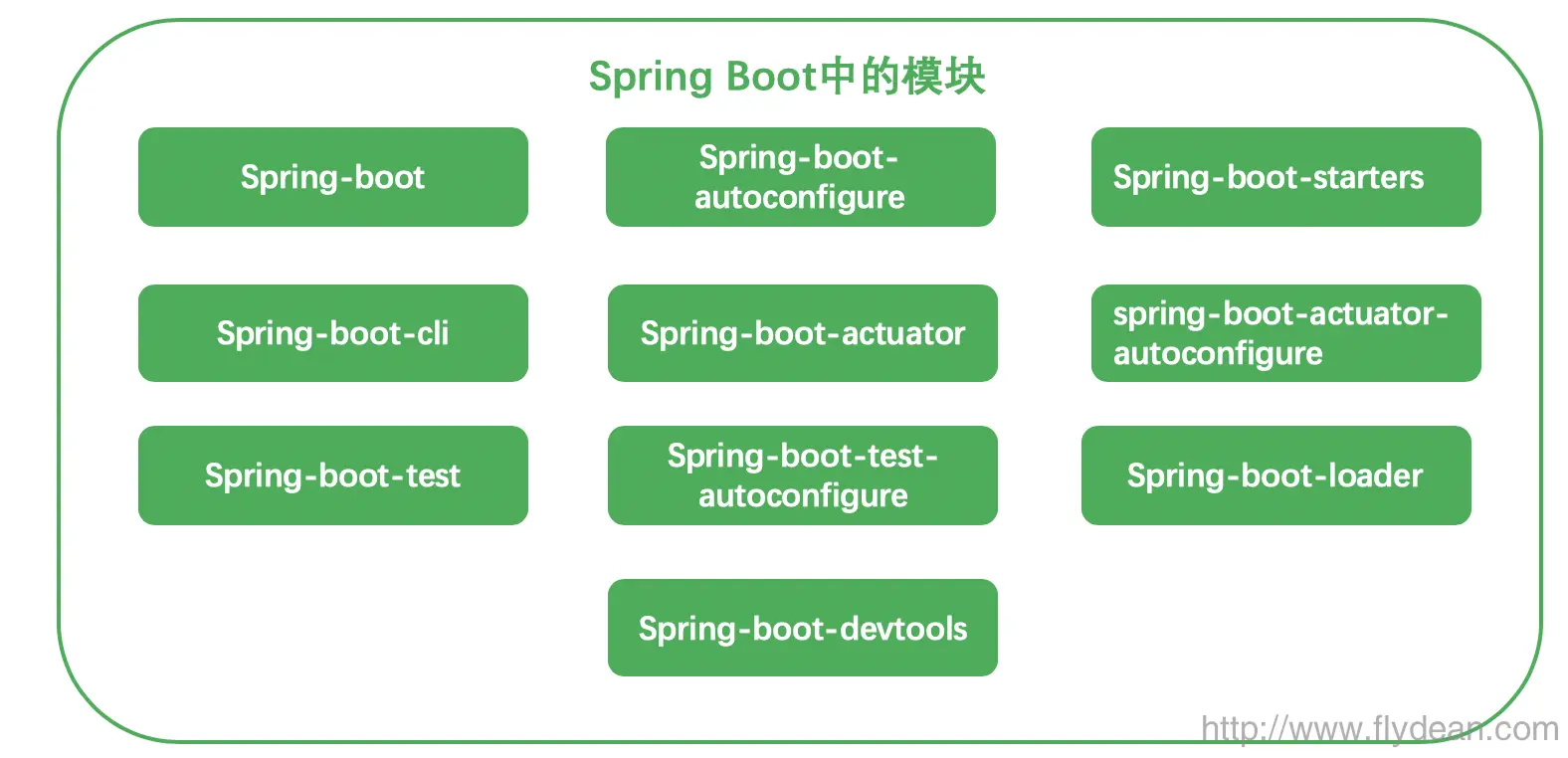 Spring Boot中的模块

Spring-boot

Spring-boot-autoconfigure

Spring-boot-starters

Spring-boot-cli

Spring-boot-actuator

spring-boot-actuator-autoconfigure

Spring-boot-test

Spring-boot-test-autoconfigure

Spring-boot-loader

Spring-boot-devtools

http://www.flydean.com